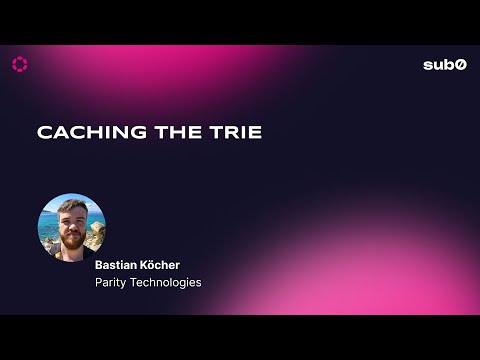 sub0

CACHING THE TRIE

Bastian Köcher
Parity Technologies